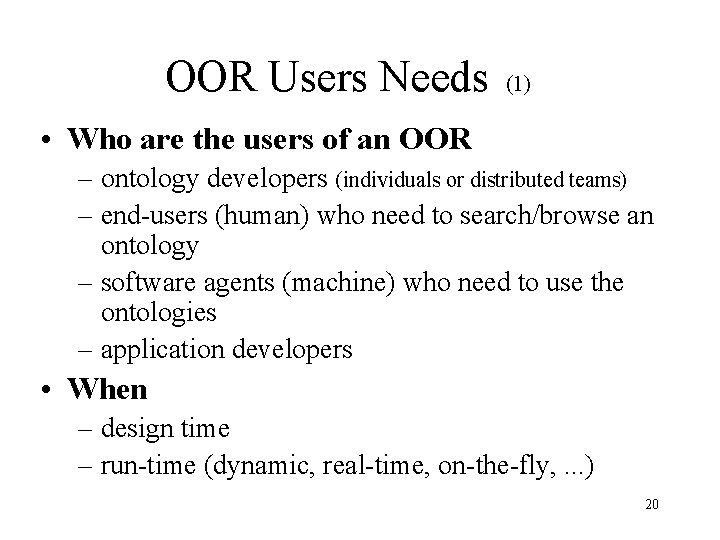 OOR Users Needs (1)

• Who are the users of an OOR
– ontology developers (individuals or distributed teams)
– end-users (human) who need to search/browse an ontology
– software agents (machine) who need to use the ontologies
– application developers

• When
– design time
– run-time (dynamic, real-time, on-the-fly, ...)

20